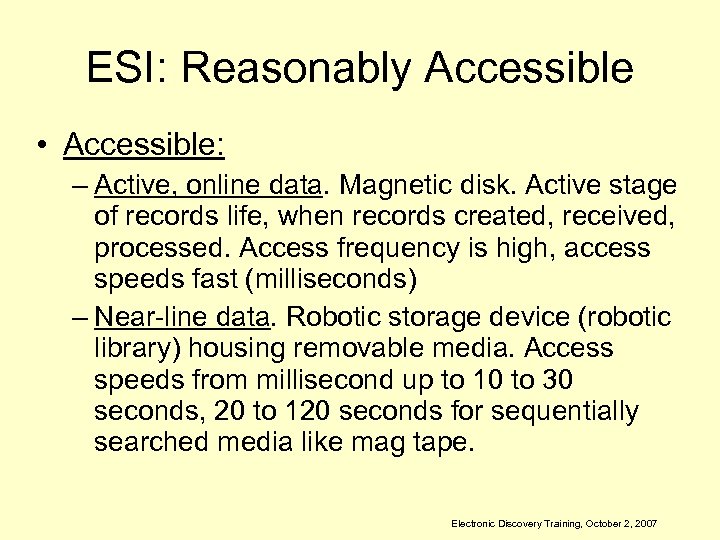 ESI: Reasonably Accessible

• Accessible:

– Active, online data. Magnetic disk. Active stage of records life, when records created, received, processed. Access frequency is high, access speeds fast (milliseconds)

– Near-line data. Robotic storage device (robotic library) housing removable media. Access speeds from millisecond up to 10 to 30 seconds, 20 to 120 seconds for sequentially searched media like mag tape.

Electronic Discovery Training, October 2, 2007